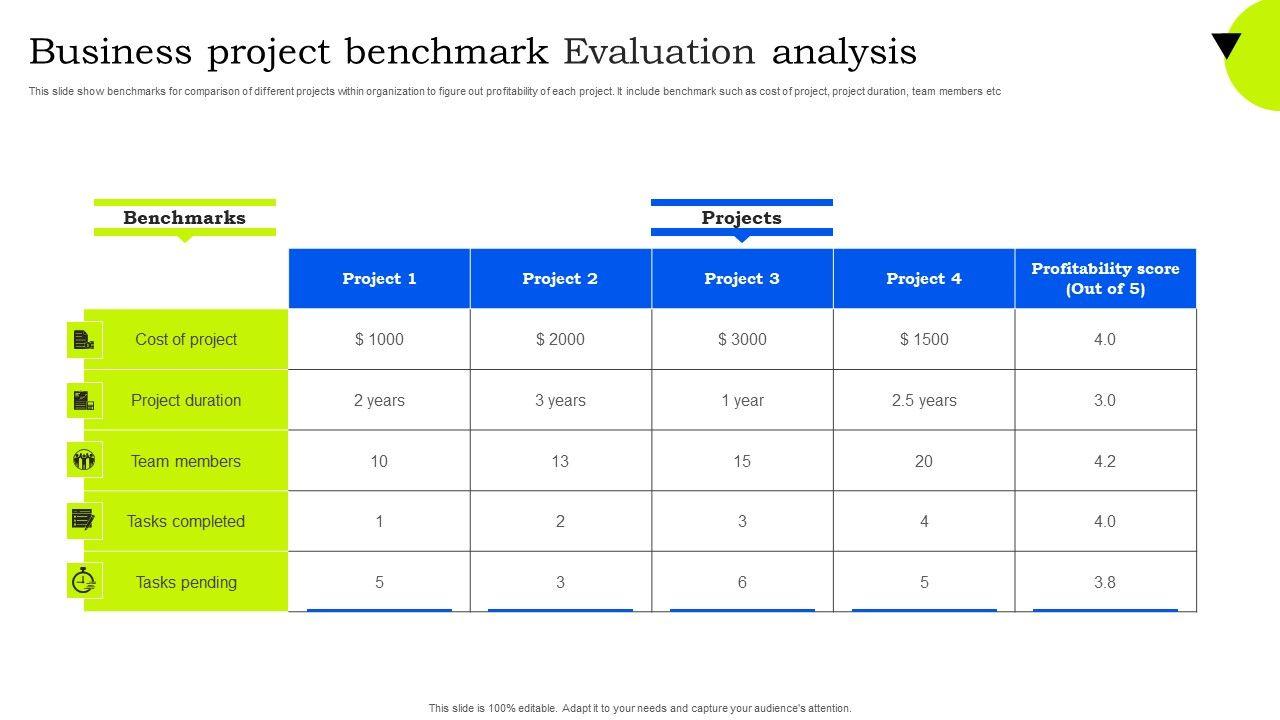 Business project benchmark Evaluation analysis

This slide show benchmarks for comparison of different projects within organization to figure out profitability of each project. It include benchmark such as cost of project, project duration, team members etc

Benchmarks

Projects

| | Project 1 | Project 2 | Project 3 | Project 4 | Profitability score (Out of 5) |
|---|---|---|---|---|---|
| Cost of project | $ 1000 | $ 2000 | $ 3000 | $ 1500 | 4.0 |
| Project duration | 2 years | 3 years | 1 year | 2.5 years | 3.0 |
| Team members | 10 | 13 | 15 | 20 | 4.2 |
| Tasks completed | 1 | 2 | 3 | 4 | 4.0 |
| Tasks pending | 5 | 3 | 6 | 5 | 3.8 |

This slide is 100% editable. Adapt it to your needs and capture your audience's attention.